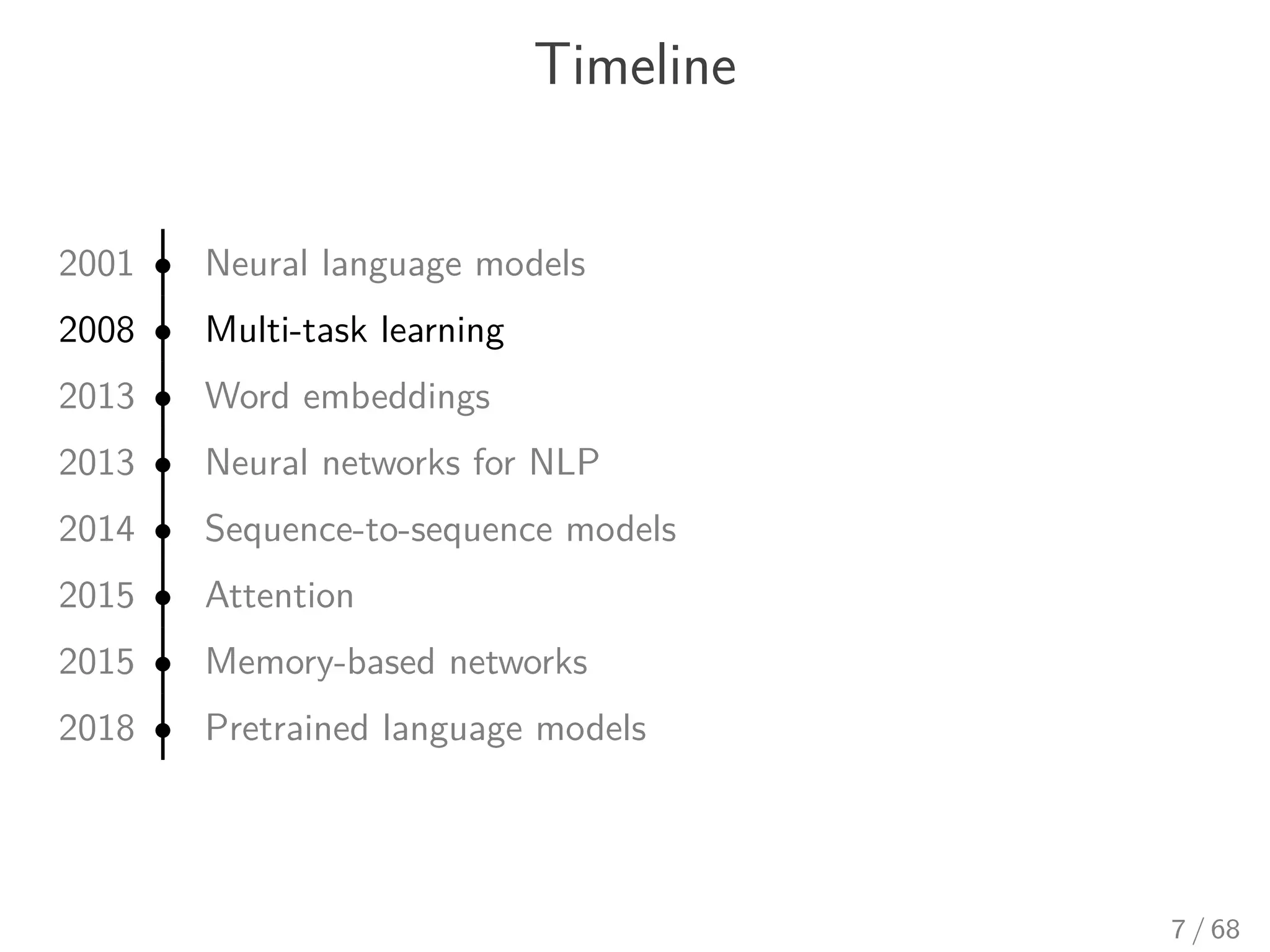 Timeline

2001 Neural language models
2008 Multi-task learning
2013 Word embeddings
2013 Neural networks for NLP
2014 Sequence-to-sequence models
2015 Attention
2015 Memory-based networks
2018 Pretrained language models

7 / 68